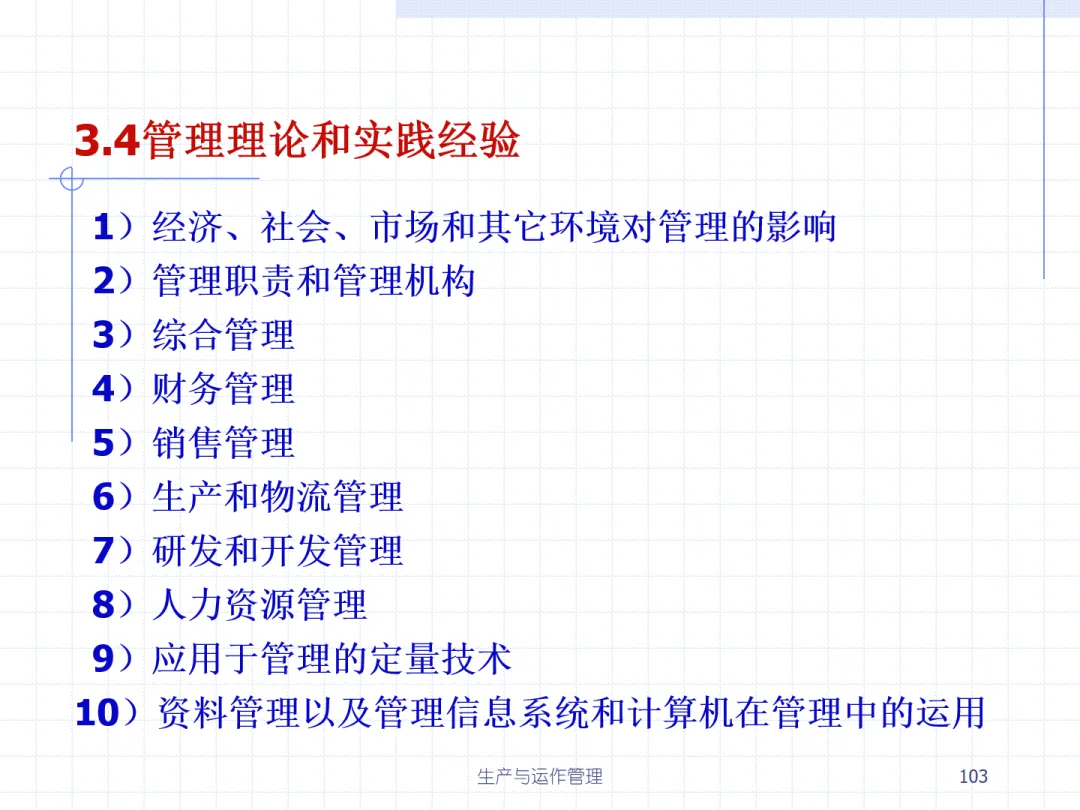 3.4管理理论和实践经验

1）经济、社会、市场和其它环境对管理的影响
2）管理职责和管理机构
3）综合管理
4）财务管理
5）销售管理
6）生产和物流管理
7）研发和开发管理
8）人力资源管理
9）应用于管理的定量技术
10）资料管理以及管理信息系统和计算机在管理中的运用

生产与运作管理

103